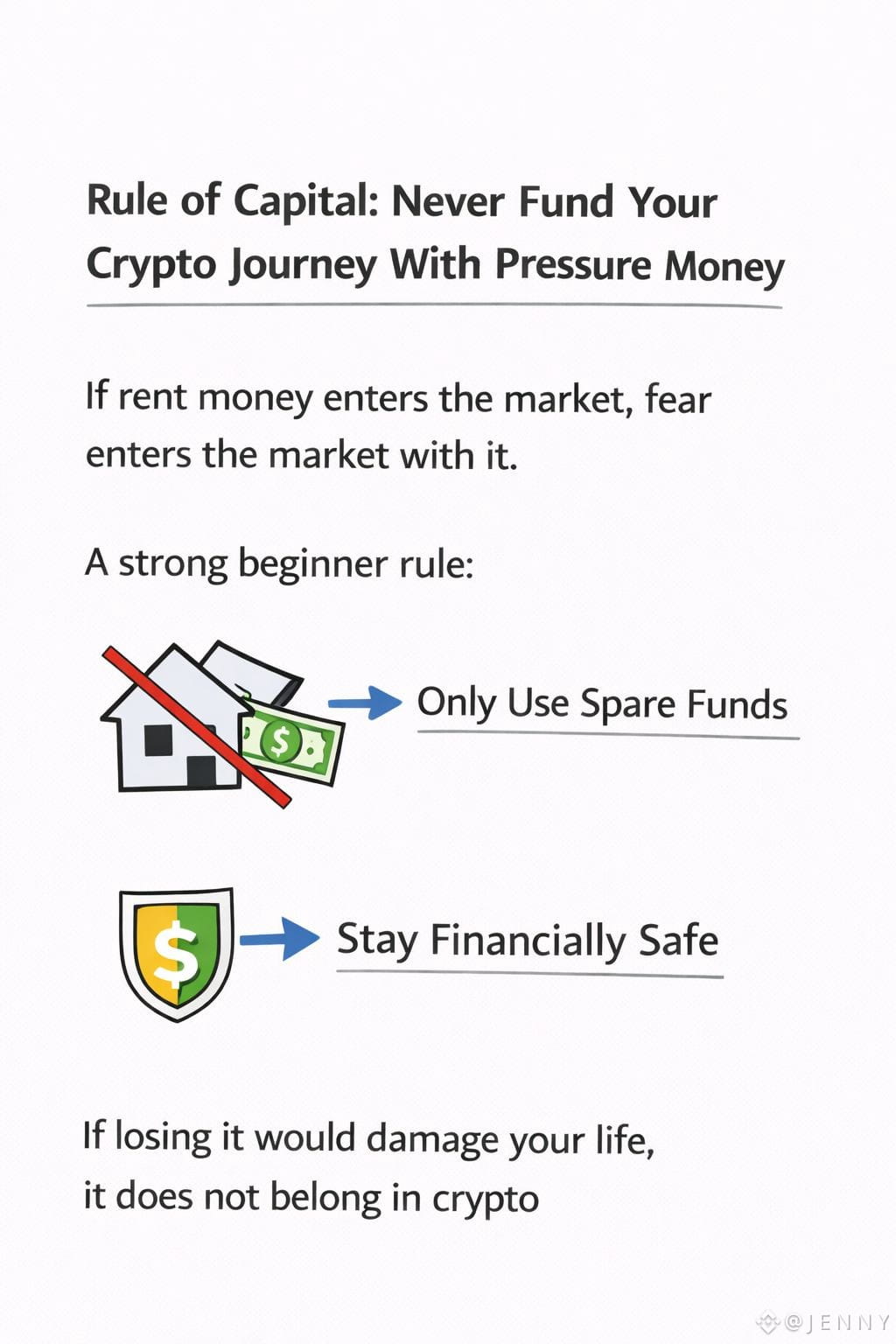 Rule of Capital: Never Fund Your Crypto Journey With Pressure Money

If rent money enters the market, fear enters the market with it.

A strong beginner rule:

$

Only Use Spare Funds

$

Stay Financially Safe

If losing it would damage your life, it does not belong in crypto

@JENNY